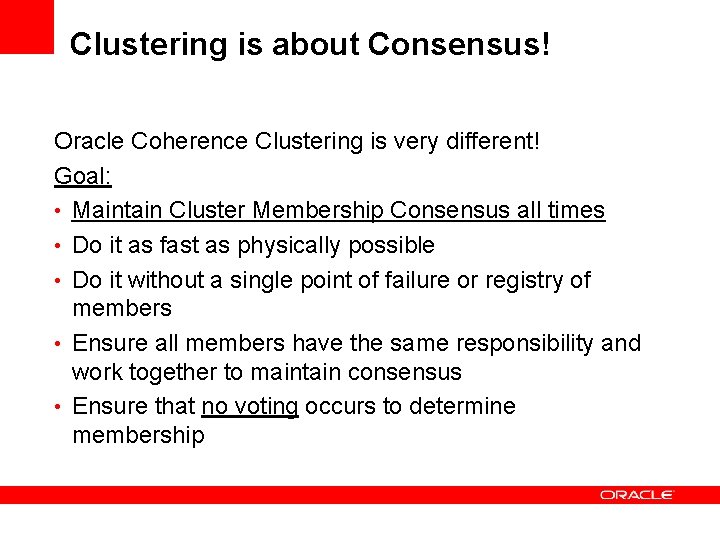 Clustering is about Consensus!

Oracle Coherence Clustering is very different!

Goal:

• Maintain Cluster Membership Consensus all times
• Do it as fast as physically possible
• Do it without a single point of failure or registry of members
• Ensure all members have the same responsibility and work together to maintain consensus
• Ensure that no voting occurs to determine membership

ORACLE